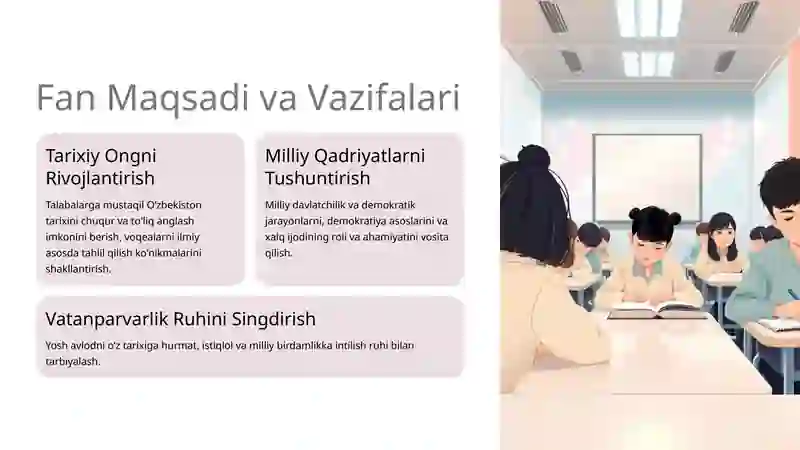 Fan Maqsadi va Vazifalari

Tarixiy Ongni Rivojlantirish

Talabalarga mustaqil O'zbekiston tarixini chuqur va to'liq anglash imkonini berish, voqealarni ilmiy asosda tahlil qilish ko'nikmalarini shakllantirish.

Milliy Qadriyatlarni Tushuntirish

Milliy davlatchilik va demokratik jarayonlarni, demokratiya asoslarini va xalq ijodining roli va ahamiyatini vosita qilish.

Vatanparvarlik Ruhini Singdirish

Yosh avlodni o'z tarixiga hurmat, istiqlol va milliy birdamlikka intilish ruhi bilan tarbiyalash.